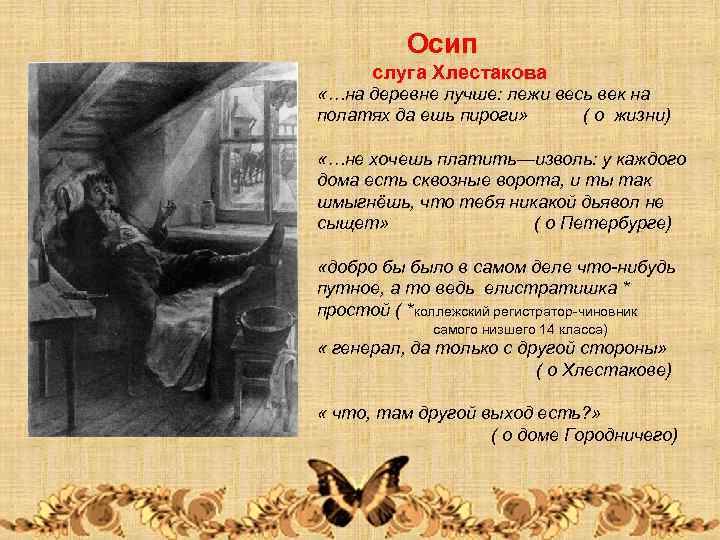 Осип
слуга Хлестакова
«…на деревне лучше: лежи весь век на полатях да ешь пироги» ( о жизни)

«…не хочешь платить—изволь: у каждого дома есть сквозные ворота, и ты так шмыгнёшь, что тебя никакой дьявол не сыщет» ( о Петербурге)

«добро бы было в самом деле что-нибудь путное, а то ведь елистратишка * простой ( *коллежский регистратор-чиновник самого низшего 14 класса)
« генерал, да только с другой стороны» ( о Хлестакове)

« что, там другой выход есть?» ( о доме Городничего)